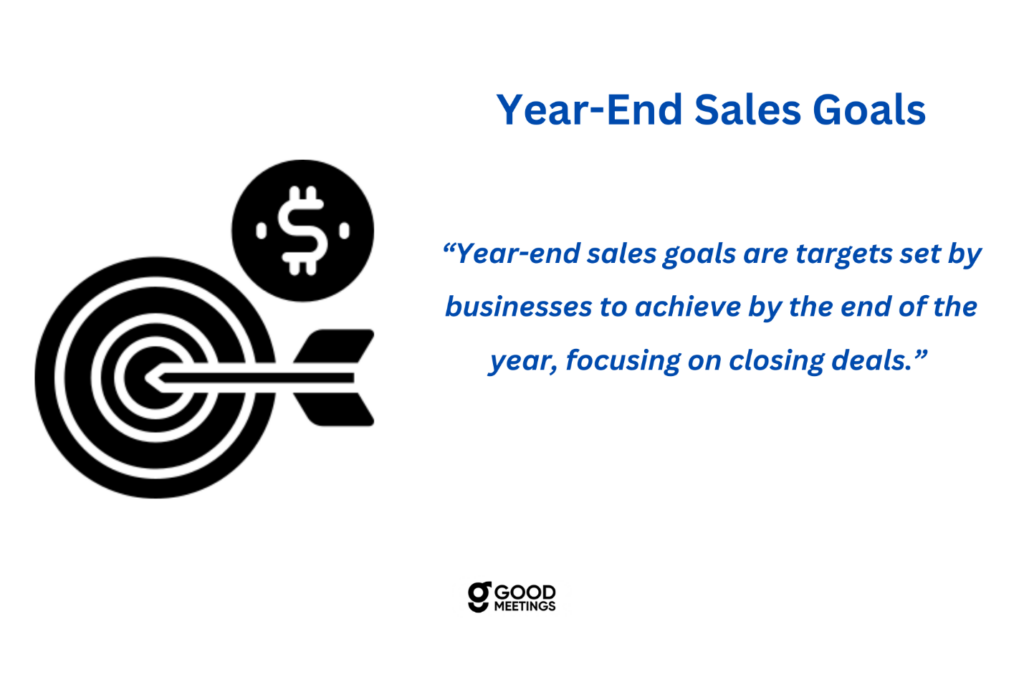 Year-End Sales Goals

$

“Year-end sales goals are targets set by businesses to achieve by the end of the year, focusing on closing deals.”

g GOOD MEETINGS